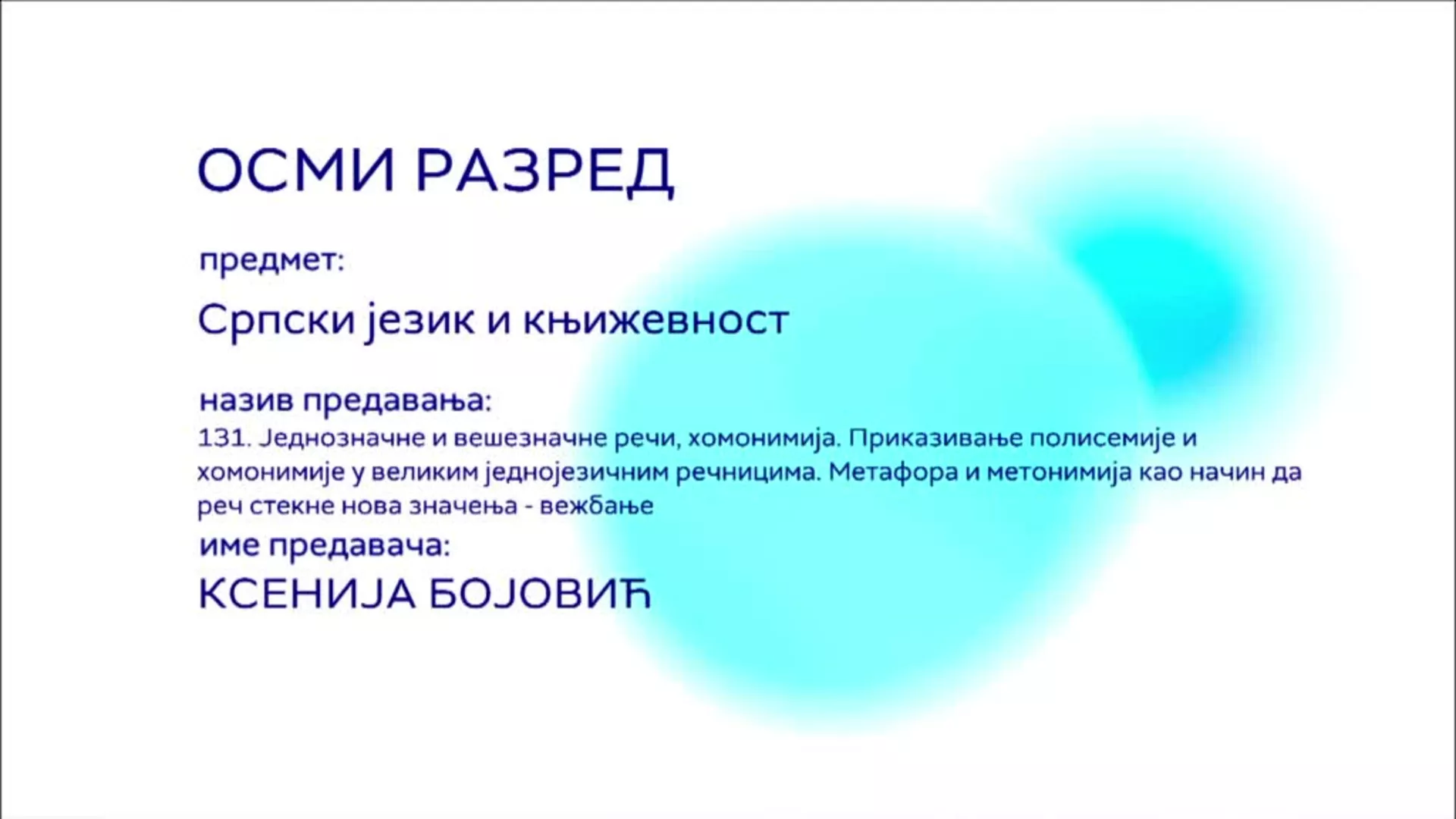 ОСМИ РАЗРЕД

предмет:

Српски језик и књижевност

назив предавања:

131. Једнозначне и вешезначне речи, хомонимија. Приказивање полисемије и хомонимије у великим једнојезичним речницима. Метафора и метонимија као начин да реч стекне нова значења - вежбање

име предавача:

КСЕНИЈА БОЈОВИЋ